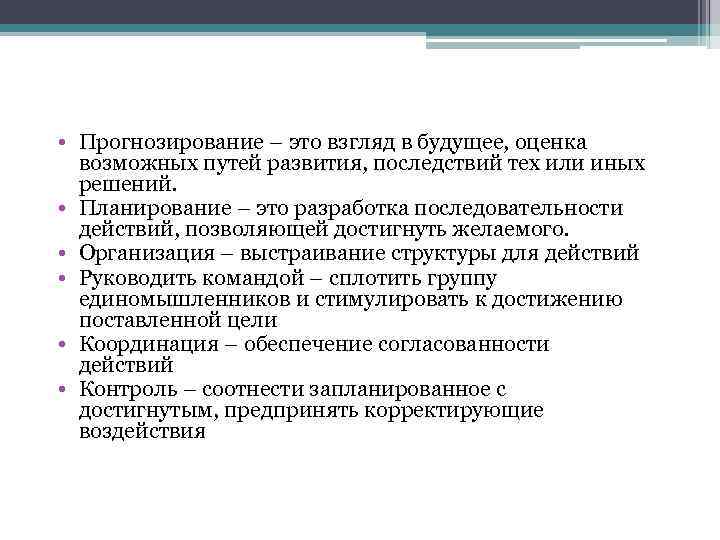 • Прогнозирование – это взгляд в будущее, оценка возможных путей развития, последствий тех или иных решений.
• Планирование – это разработка последовательности действий, позволяющей достигнуть желаемого.
• Организация – выстраивание структуры для действий
• Руководить командой – сплотить группу единомышленников и стимулировать к достижению поставленной цели
• Координация – обеспечение согласованности действий
• Контроль – соотнести запланированное с достигнутым, предпринять корректирующие воздействия